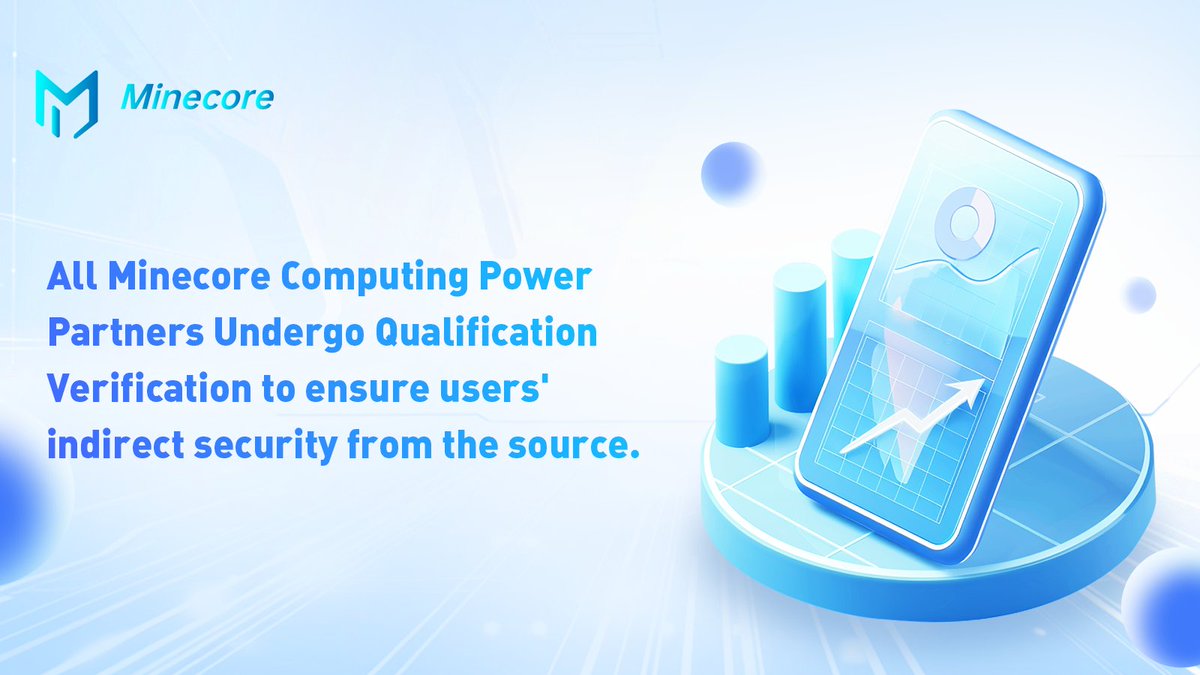 Minecore

All Minecore Computing Power Partners Undergo Qualification Verification to ensure users' indirect security from the source.